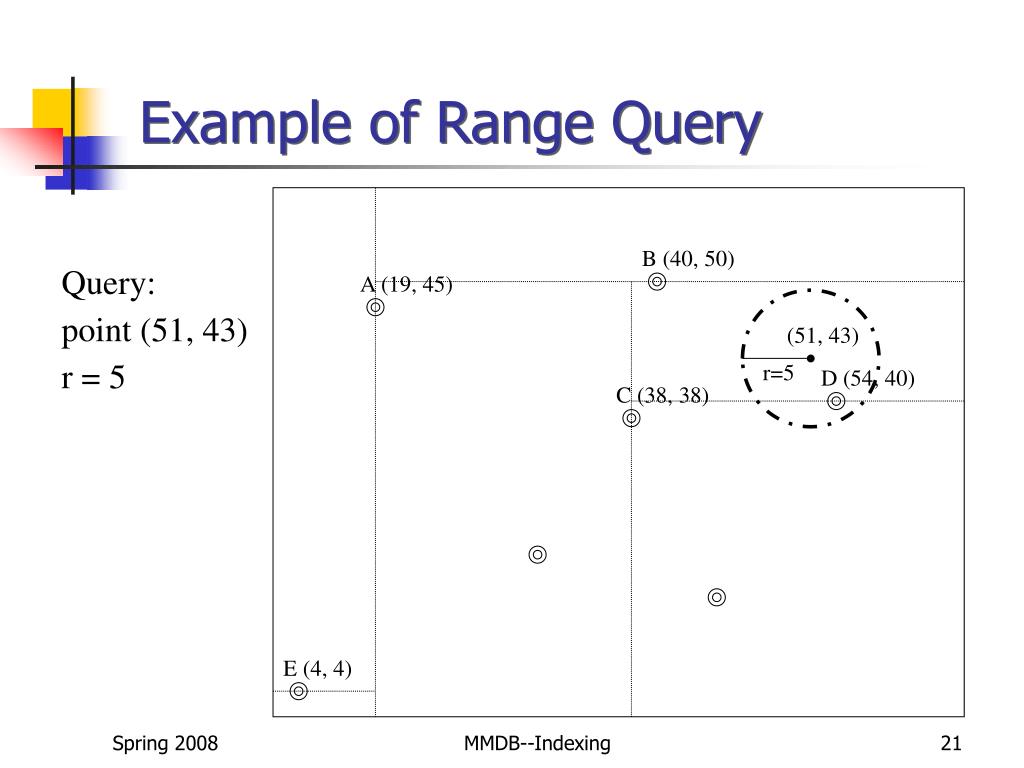 Example of Range Query

Query:
point (51, 43)
r = 5

B (40, 50)
A (19, 45)
(51, 43)
r=5
D (54, 40)
C (38, 38)
E (4, 4)

Spring 2008
MMDB--Indexing
21